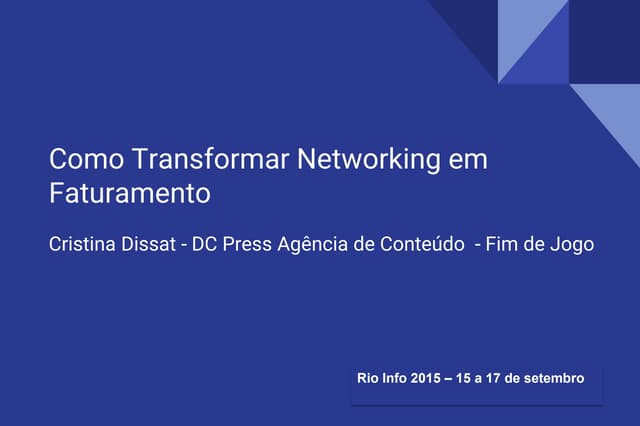 Como Transformar Networking em Faturamento

Cristina Dissat - DC Press Agência de Conteúdo - Fim de Jogo

Rio Info 2015 – 15 a 17 de setembro